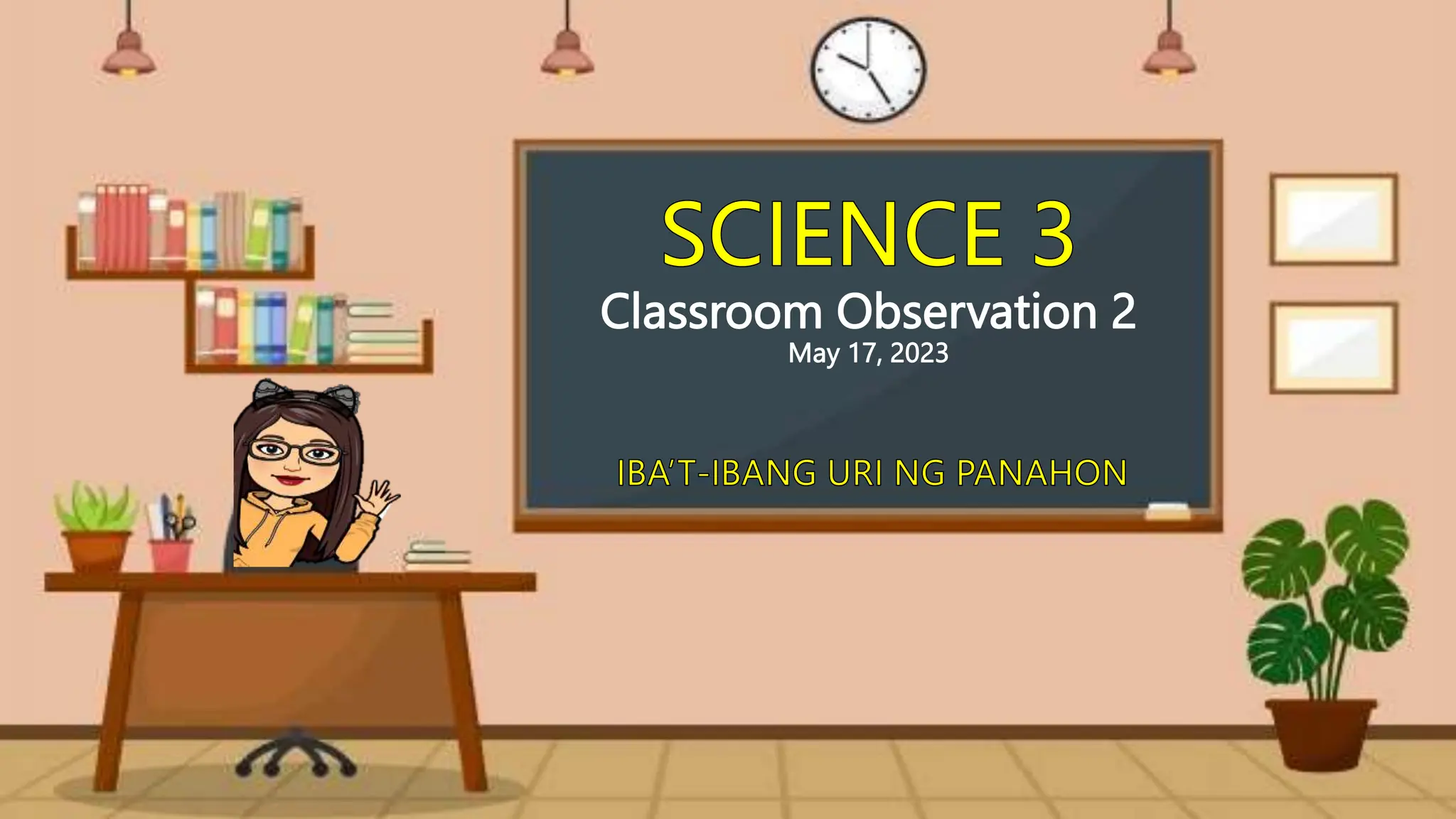 SCIENCE 3
Classroom Observation 2
May 17, 2023

IBA'T-IBANG URI NG PANAHON